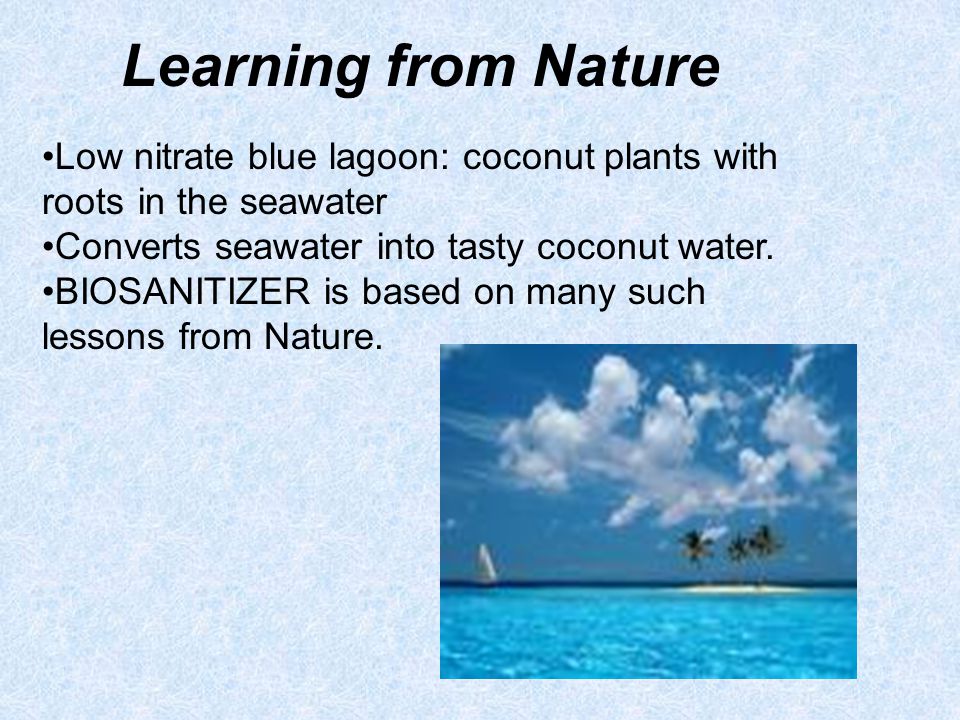 Learning from Nature

•Low nitrate blue lagoon: coconut plants with roots in the seawater
•Converts seawater into tasty coconut water.
•BIOSANITIZER is based on many such lessons from Nature.